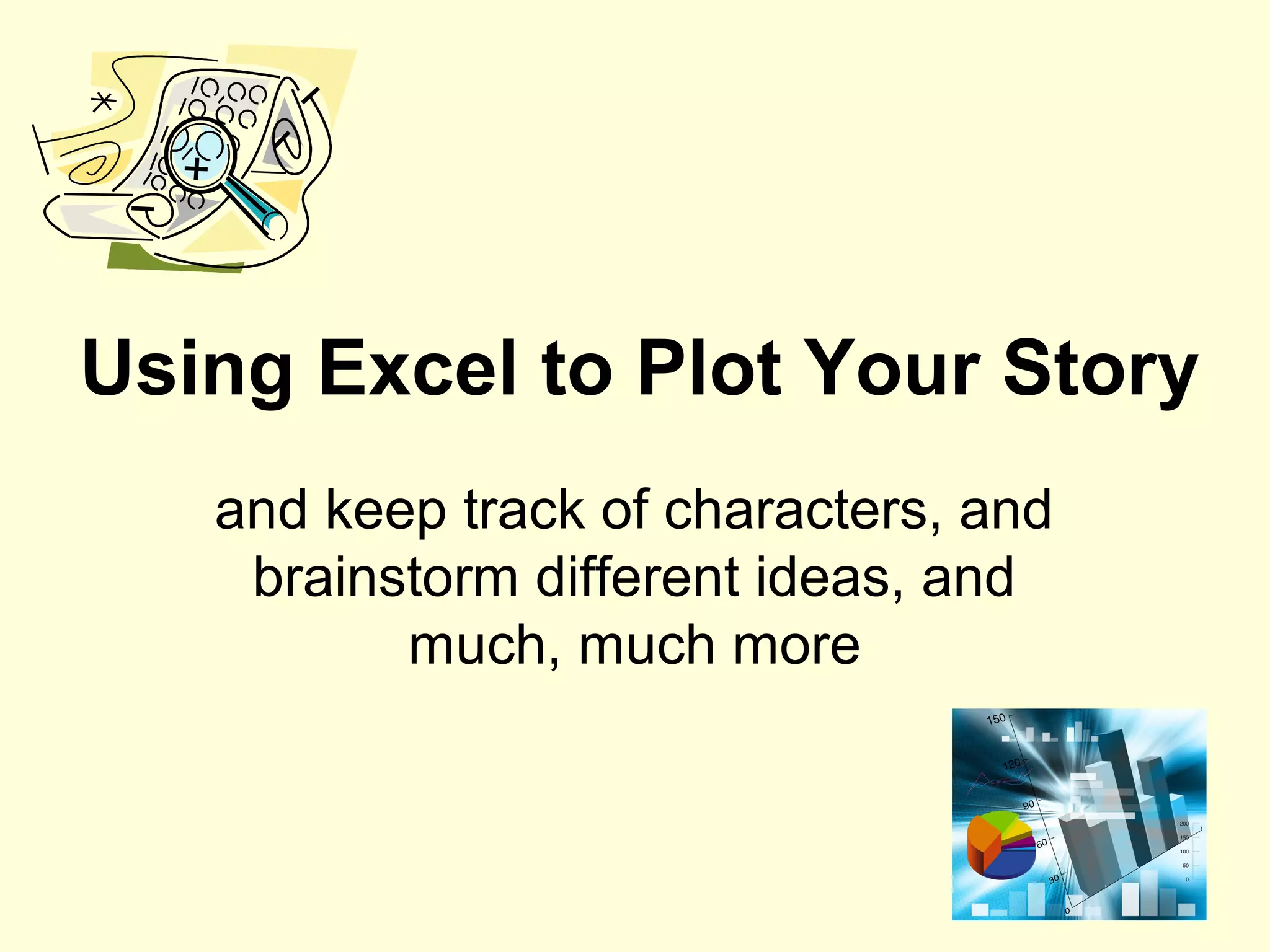 Using Excel to Plot Your Story

and keep track of characters, and brainstorm different ideas, and much, much more

150
120
90
60
30
0
200
150
100
50
0